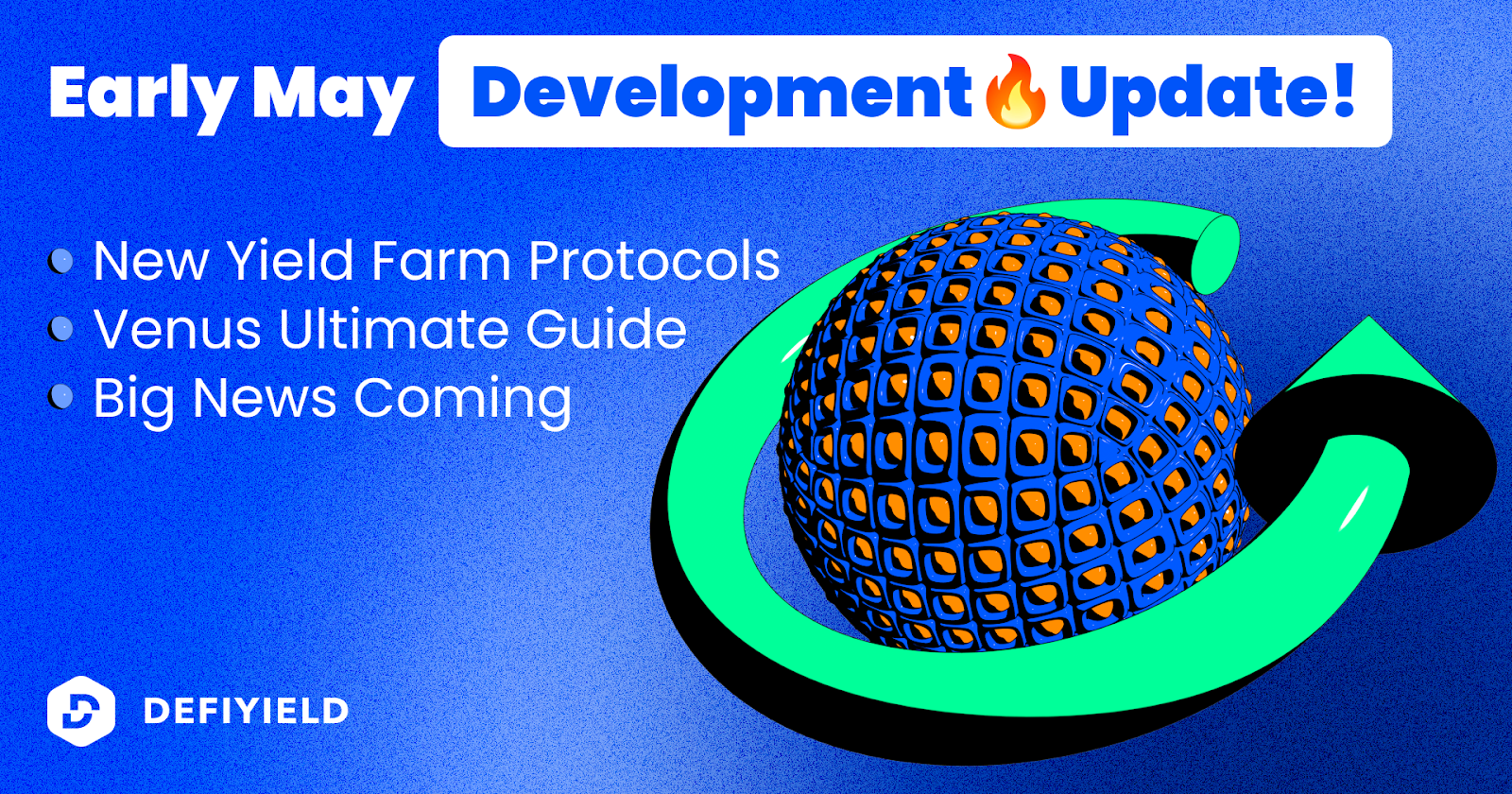 Early May Development🔥Update!

New Yield Farm Protocols
Venus Ultimate Guide
Big News Coming

DEFIYIELD